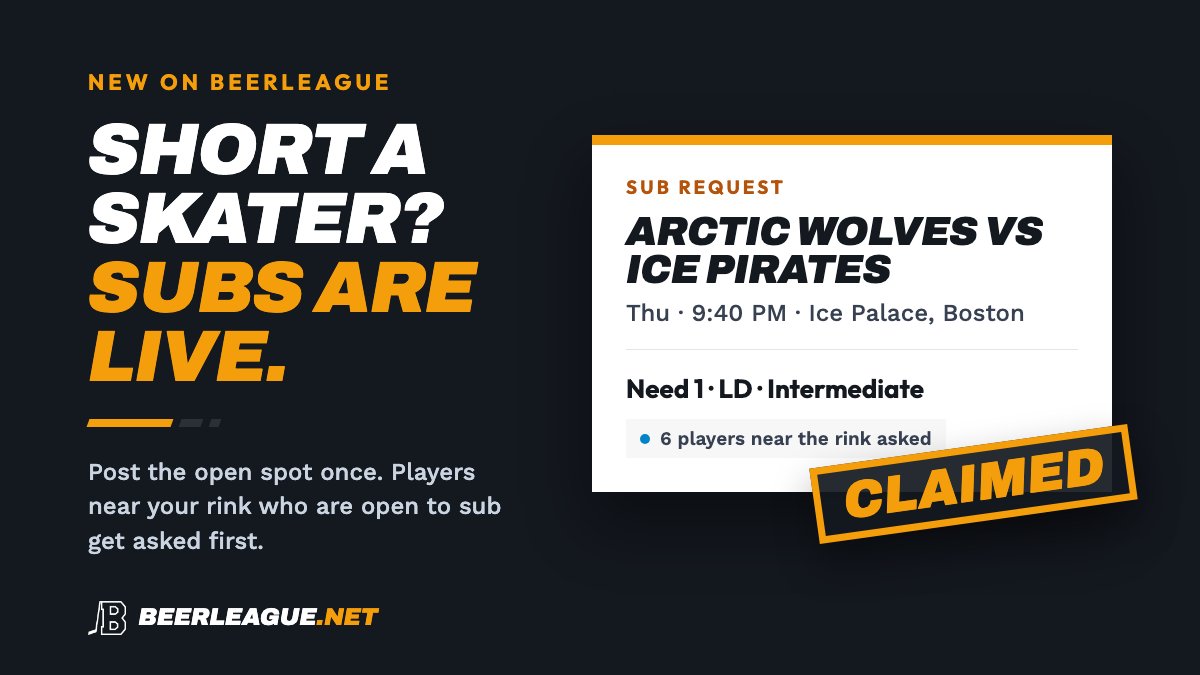 NEW ON BEERLEAGUE

SHORT A SKATER? SUBS ARE LIVE.

Post the open spot once. Players near your rink who are open to sub get asked first.

BEERLEAGUE.NET

SUB REQUEST

ARCTIC WOLVES VS ICE PIRATES

Thu · 9:40 PM · Ice Palace, Boston

Need 1 · LD · Intermediate

6 players near the rink asked

CLAIMED